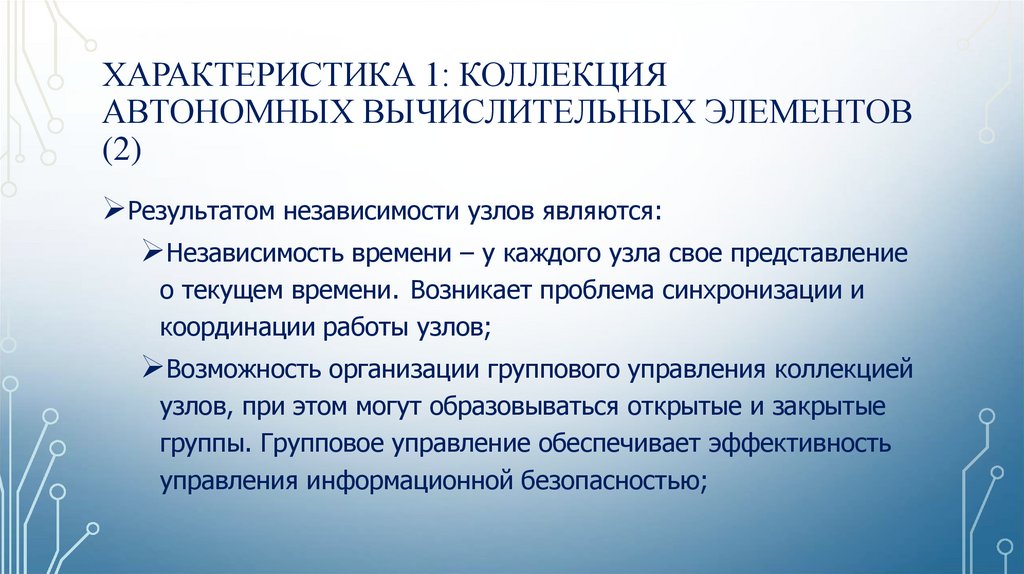 ХАРАКТЕРИСТИКА 1: КОЛЛЕКЦИЯ АВТОНОМНЫХ ВЫЧИСЛИТЕЛЬНЫХ ЭЛЕМЕНТОВ (2)

➢Результатом независимости узлов являются:

➢Независимость времени – у каждого узла свое представление о текущем времени. Возникает проблема синхронизации и координации работы узлов;

➢Возможность организации группового управления коллекцией узлов, при этом могут образовываться открытые и закрытые группы. Групповое управление обеспечивает эффективность управления информационной безопасностью;